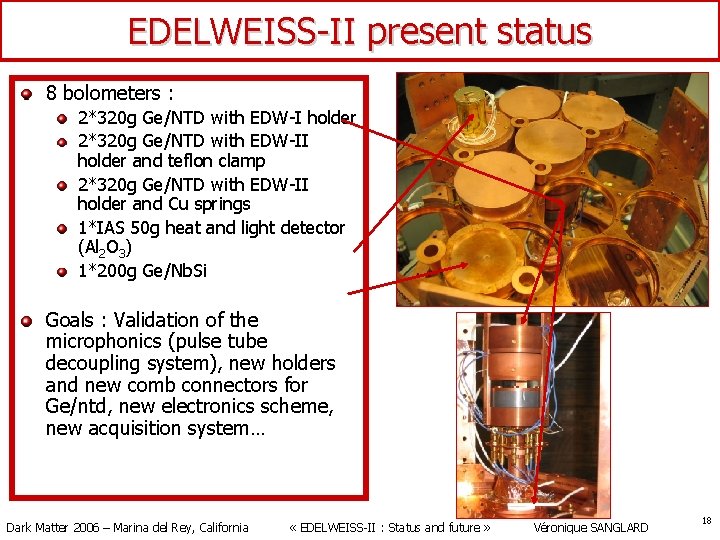 EDELWEISS-II present status

8 bolometers :

2*320g Ge/NTD with EDW-I holder

2*320g Ge/NTD with EDW-II holder and teflon clamp

2*320g Ge/NTD with EDW-II holder and Cu springs

1*IAS 50g heat and light detector ($Al_2O_3$)

1*200g Ge/NbSi

Goals : Validation of the microphonics (pulse tube decoupling system), new holders and new comb connectors for Ge/ntd, new electronics scheme, new acquisition system…

Dark Matter 2006 – Marina del Rey, California « EDELWEISS-II : Status and future » Véronique SANGLARD 18